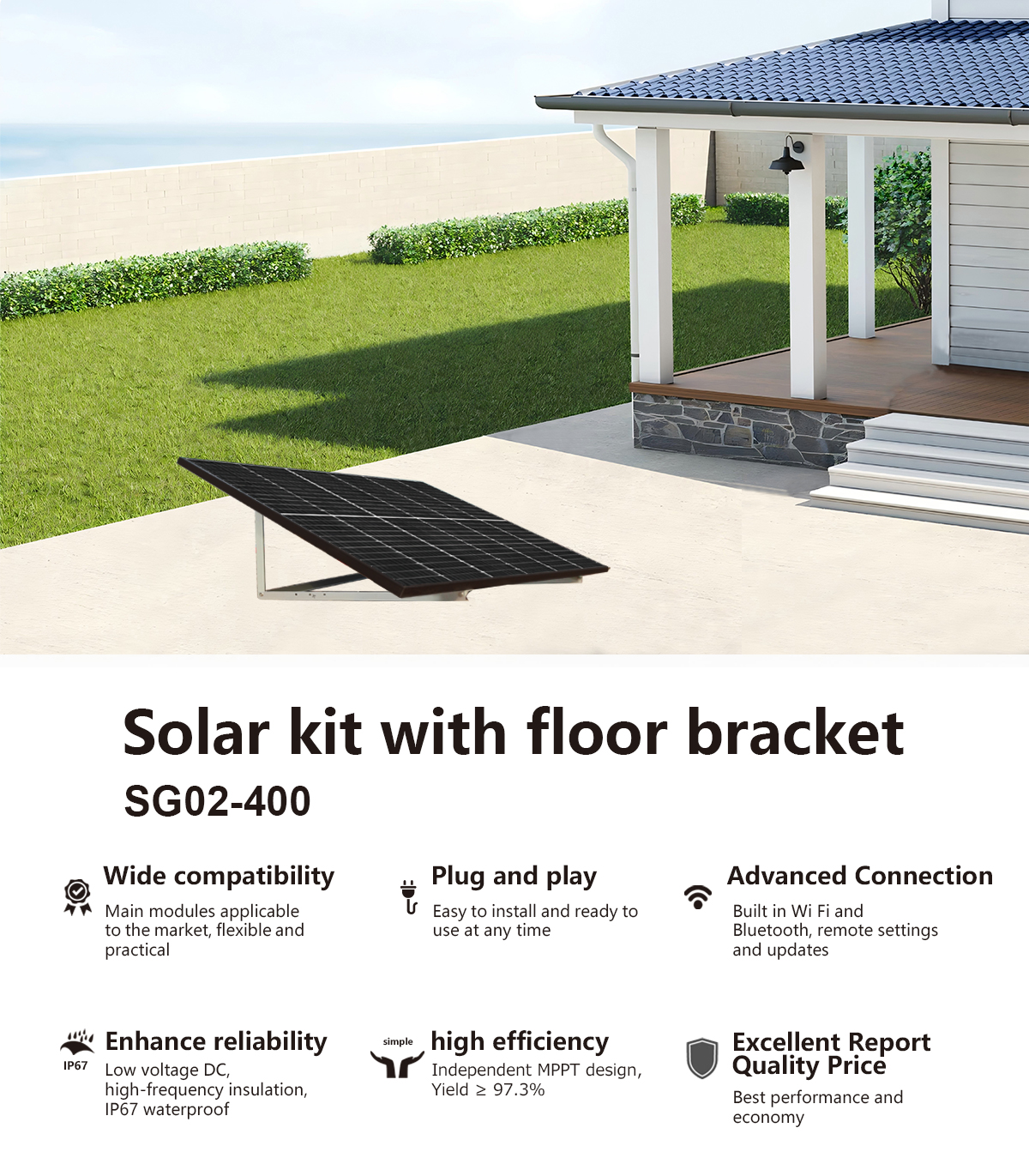 Solar kit with floor bracket
SG02-400

Wide compatibility
Main modules applicable to the market, flexible and practical

Plug and play
Easy to install and ready to use at any time

Advanced Connection
Built in Wi Fi and Bluetooth, remote settings and updates

IP67
Enhance reliability
Low voltage DC, high-frequency insulation, IP67 waterproof

simple
high efficiency
Independent MPPT design, Yield ≥ 97.3%

Excellent Report Quality Price
Best performance and economy